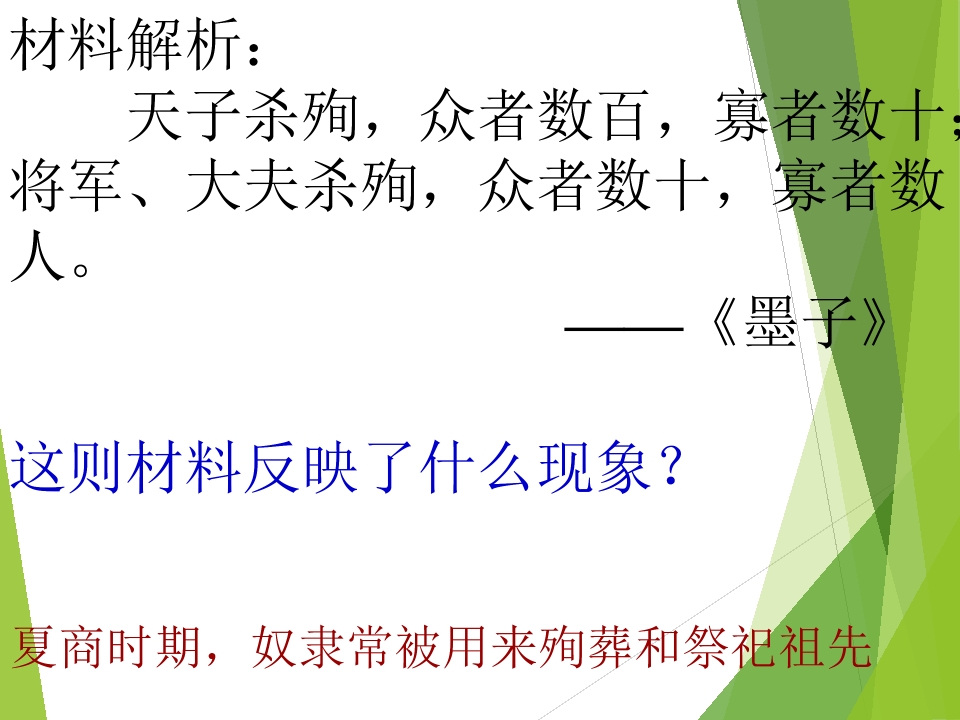 材料解析：

天子杀殉，众者数百，寡者数十；将军、大夫杀殉，众者数十，寡者数人。

——《墨子》

这则材料反映了什么现象？

夏商时期，奴隶常被用来殉葬和祭祀祖先